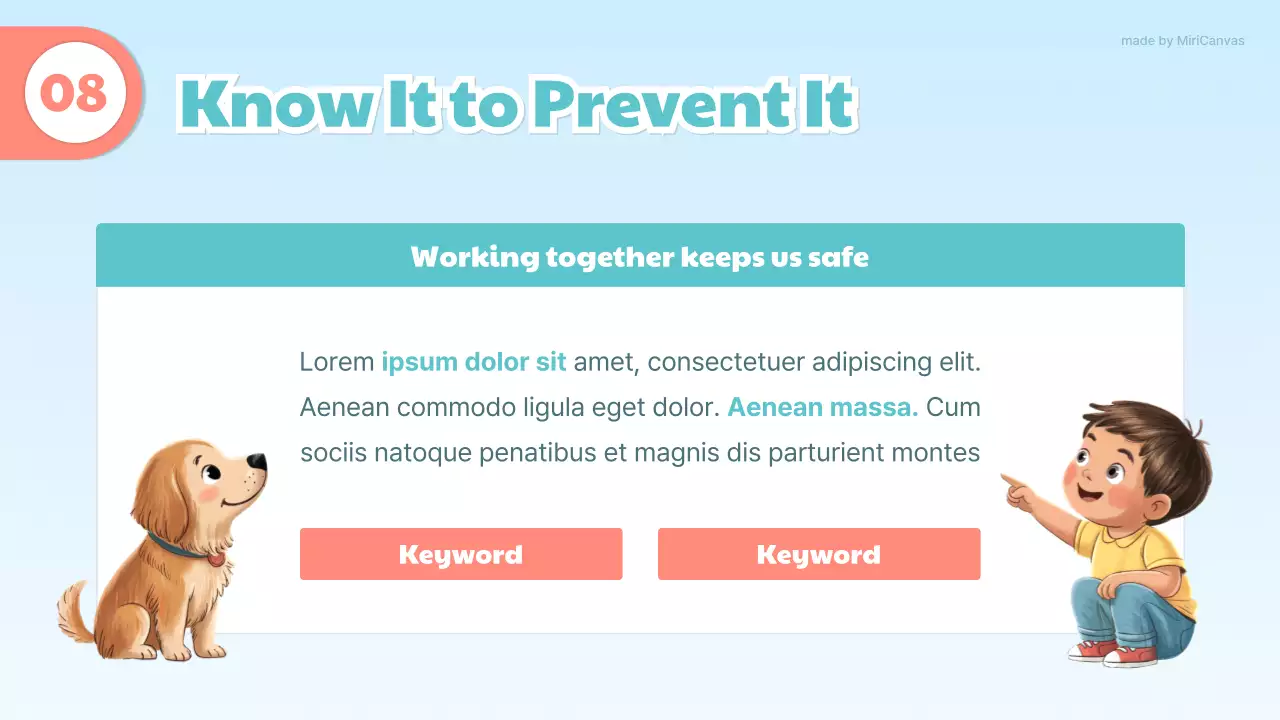 made by MiriCanvas

08

Know It to Prevent It

Working together keeps us safe

Lorem ipsum dolor sit amet, consectetuer adipiscing elit. Aenean commodo ligula eget dolor. Aenean massa. Cum sociis natoque penatibus et magnis dis parturient montes

Keyword

Keyword